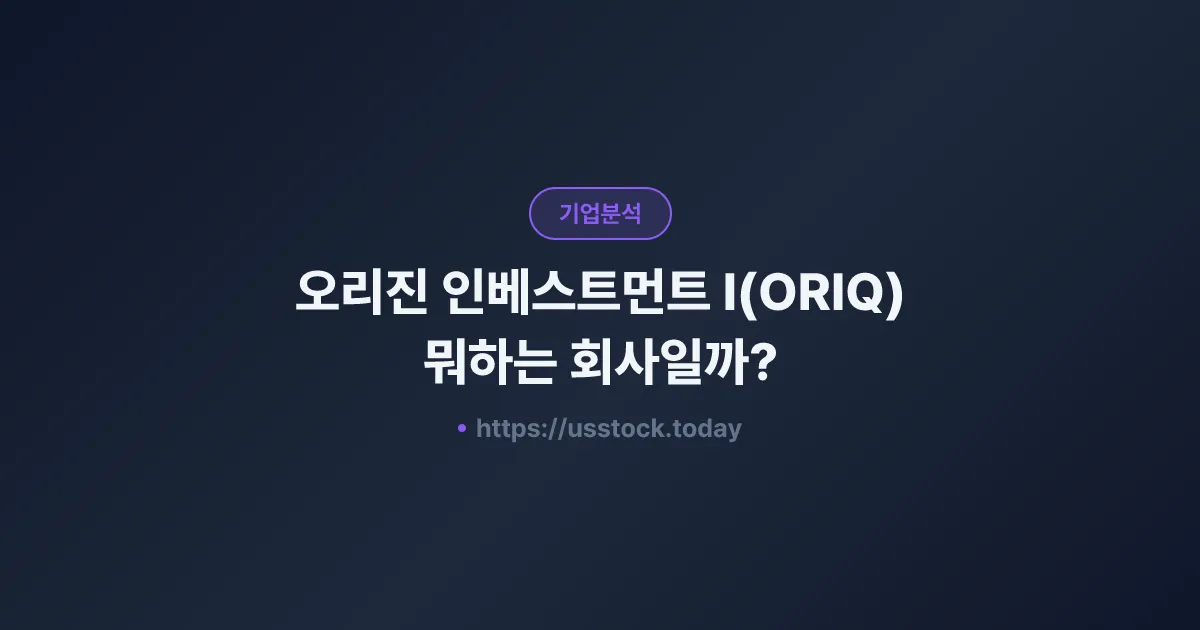 기업분석

오리진 인베스트먼트 I(ORIQ) 뭐하는 회사일까?

• https://usstock.today